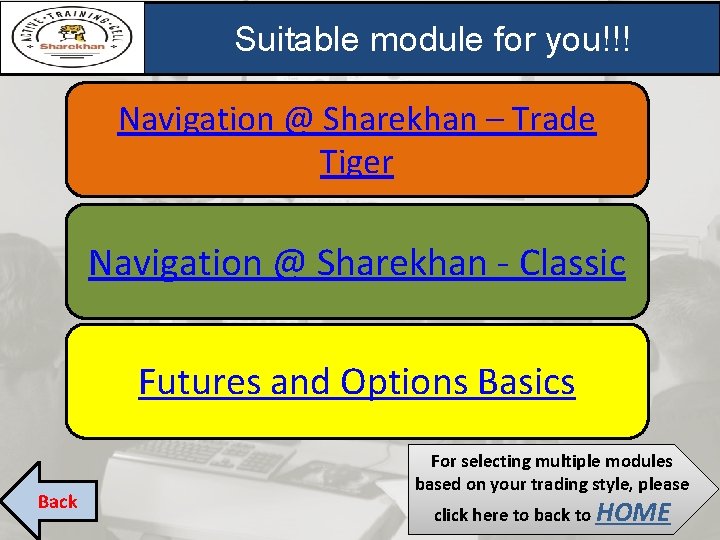 ACTIVE TRAINING CELL
Sharekhan

Suitable module for you!!!

Navigation @ Sharekhan – Trade Tiger

Navigation @ Sharekhan - Classic

Futures and Options Basics

Back

For selecting multiple modules based on your trading style, please click here to back to HOME